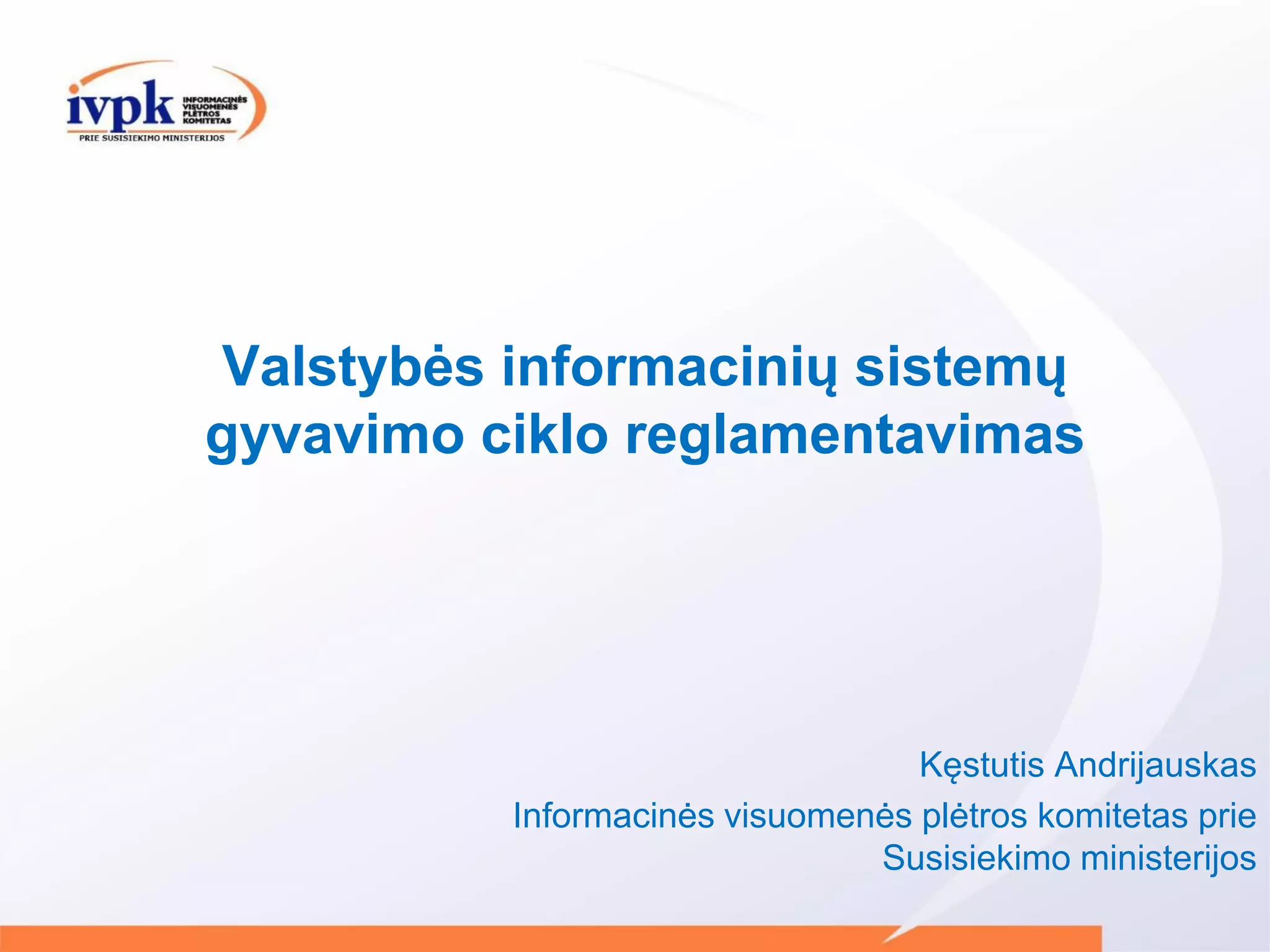 ivpk INFORMACINĖS VISUOMENĖS PLĖTROS KOMITETAS
PRIE SUSISIEKIMO MINISTERIJOS

Valstybės informacinių sistemų gyvavimo ciklo reglamentavimas

Kęstutis Andrijauskas

Informacinės visuomenės plėtros komitetas prie Susisiekimo ministerijos